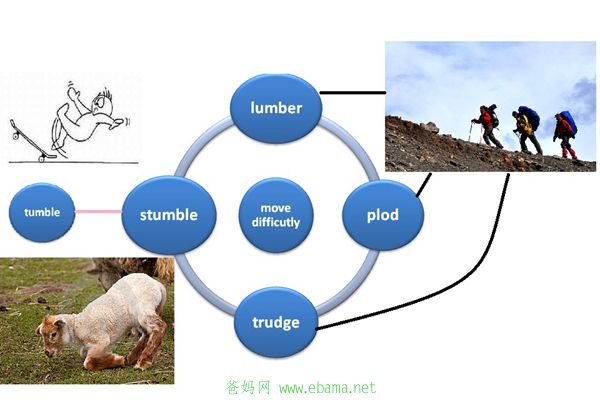 lumber

tumble

stumble

move difficutly

plod

trudge

爸妈网 www.ebama.net